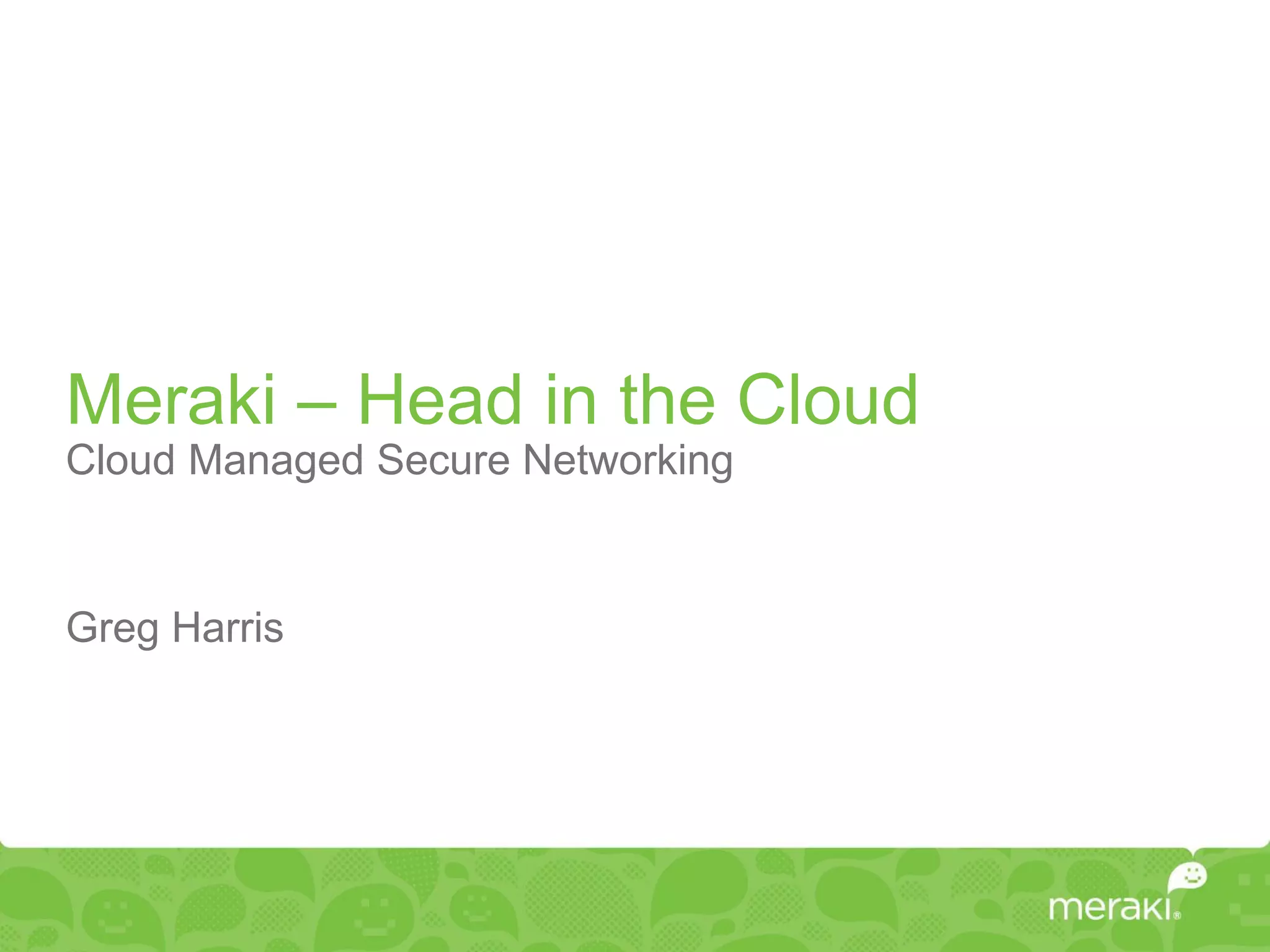 Meraki – Head in the Cloud
Cloud Managed Secure Networking

Greg Harris

meraki®